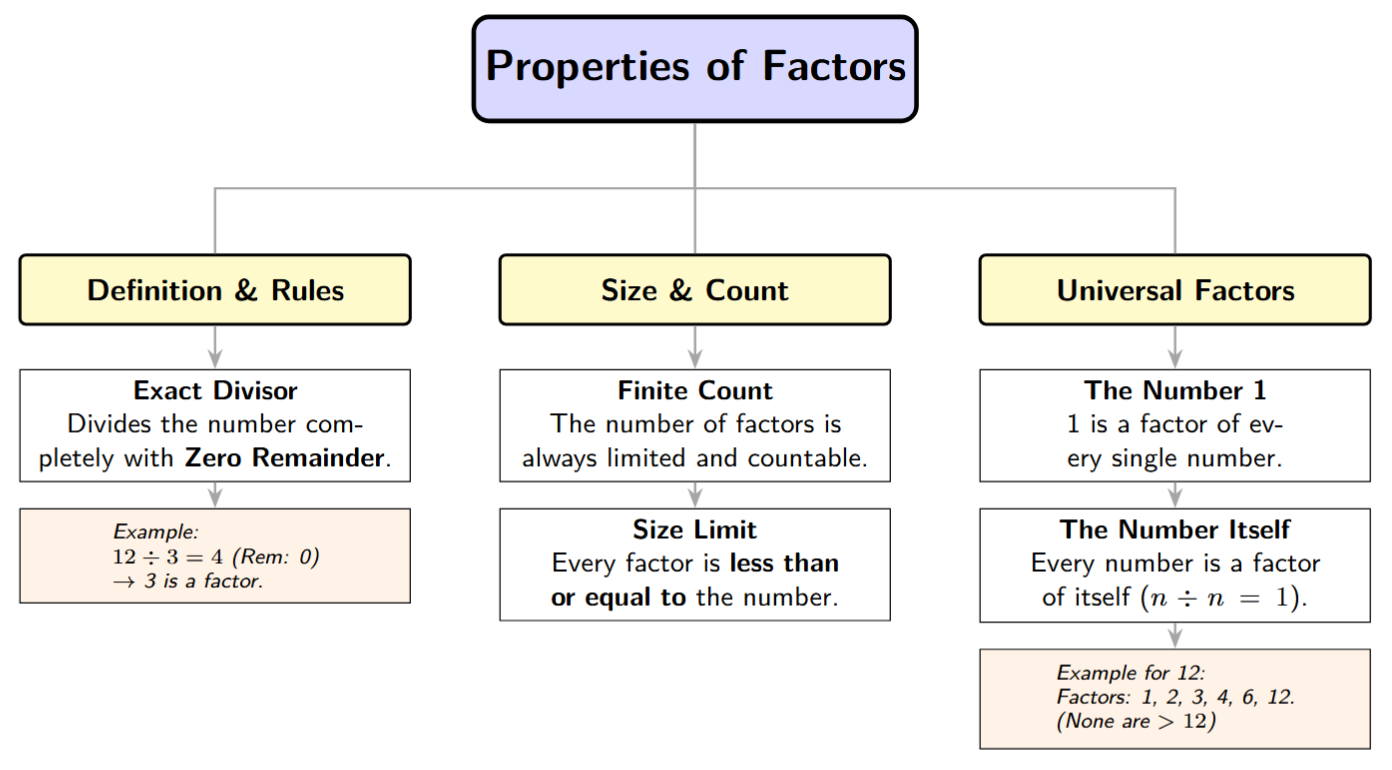 Properties of Factors

Definition & Rules

Exact Divisor
Divides the number completely with Zero Remainder.

Example:
$12 \div 3 = 4$ (Rem: 0)
$\rightarrow$ 3 is a factor.

Size & Count

Finite Count
The number of factors is always limited and countable.

Size Limit
Every factor is less than or equal to the number.

Universal Factors

The Number 1
1 is a factor of every single number.

The Number Itself
Every number is a factor of itself ($n \div n = 1$).

Example for 12:
Factors: 1, 2, 3, 4, 6, 12.
(None are $> 12$)